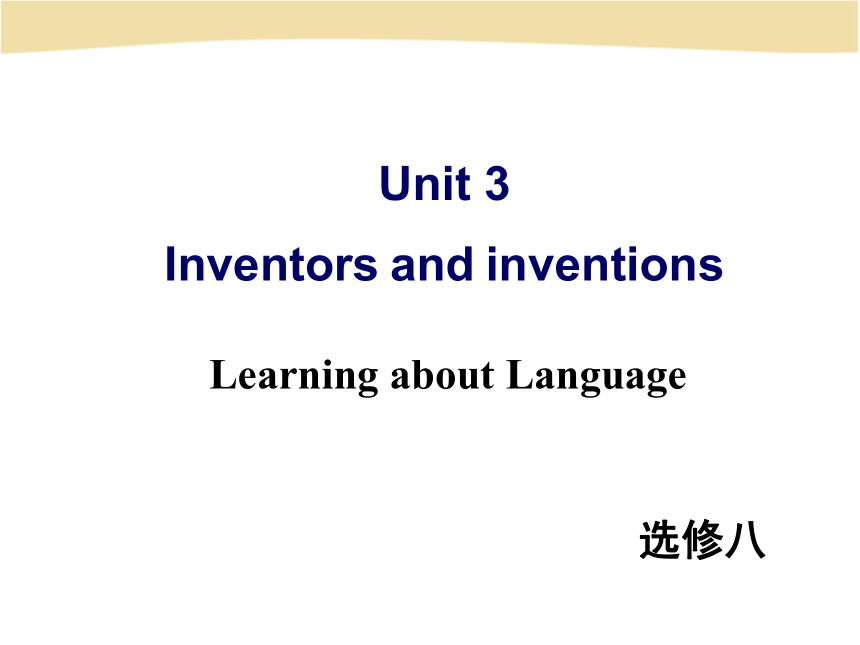 Unit 3
Inventors and inventions

Learning about Language

选修八